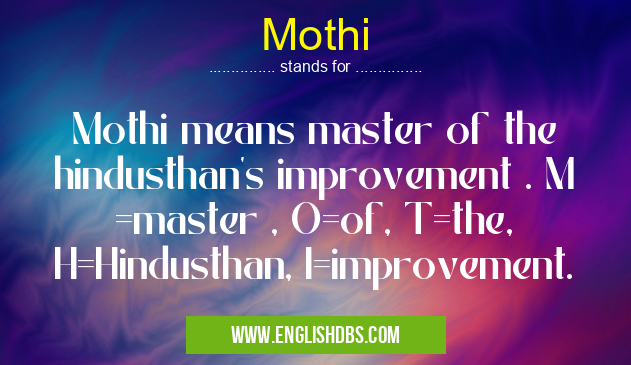 Mothi

............... stands for ...............

Mothi means master of the hindusthan's improvement . M =master , O=of, T=the, H=Hindusthan, I=improvement.

WWW.ENGLISHDBS.COM